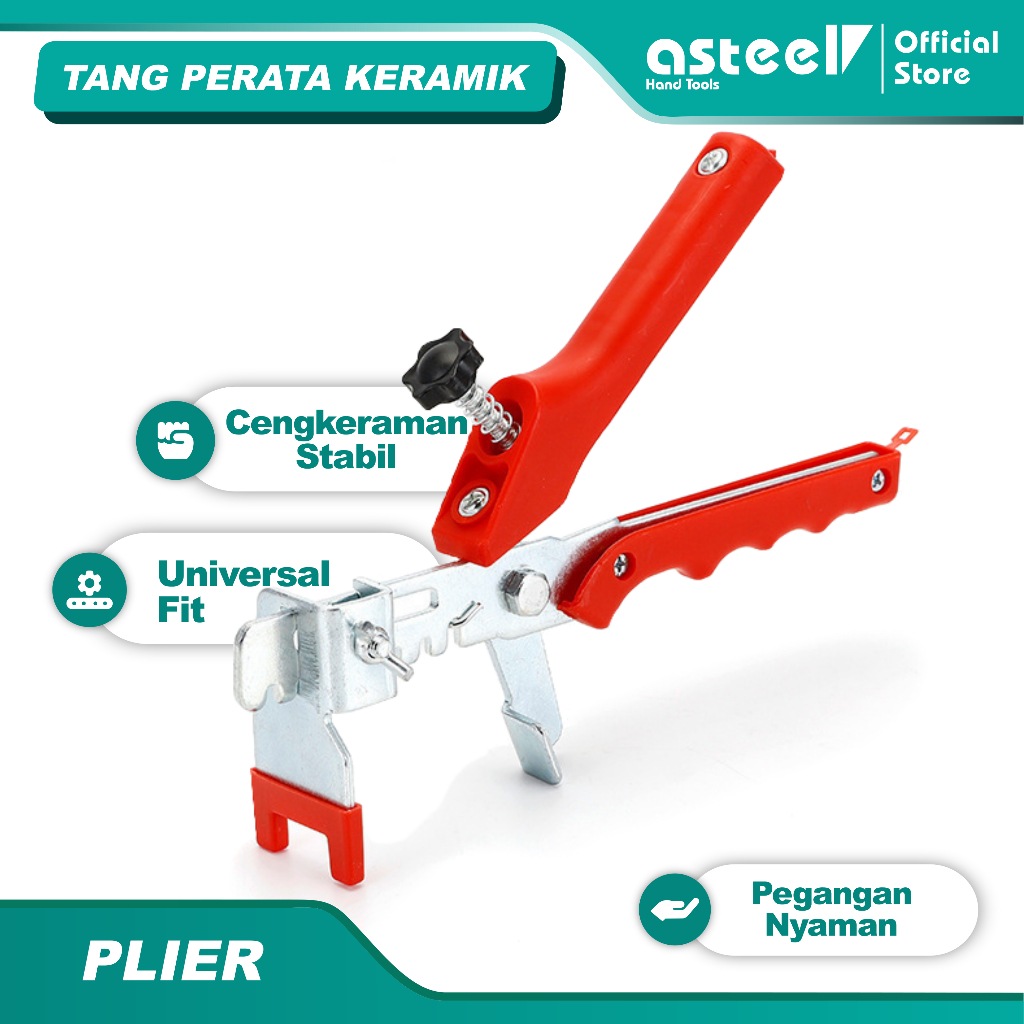 TANG PERATA KERAMIK

asteel
Hand Tools
Official Store

Cengkeraman Stabil

Universal Fit

Pegangan Nyaman

PLIER